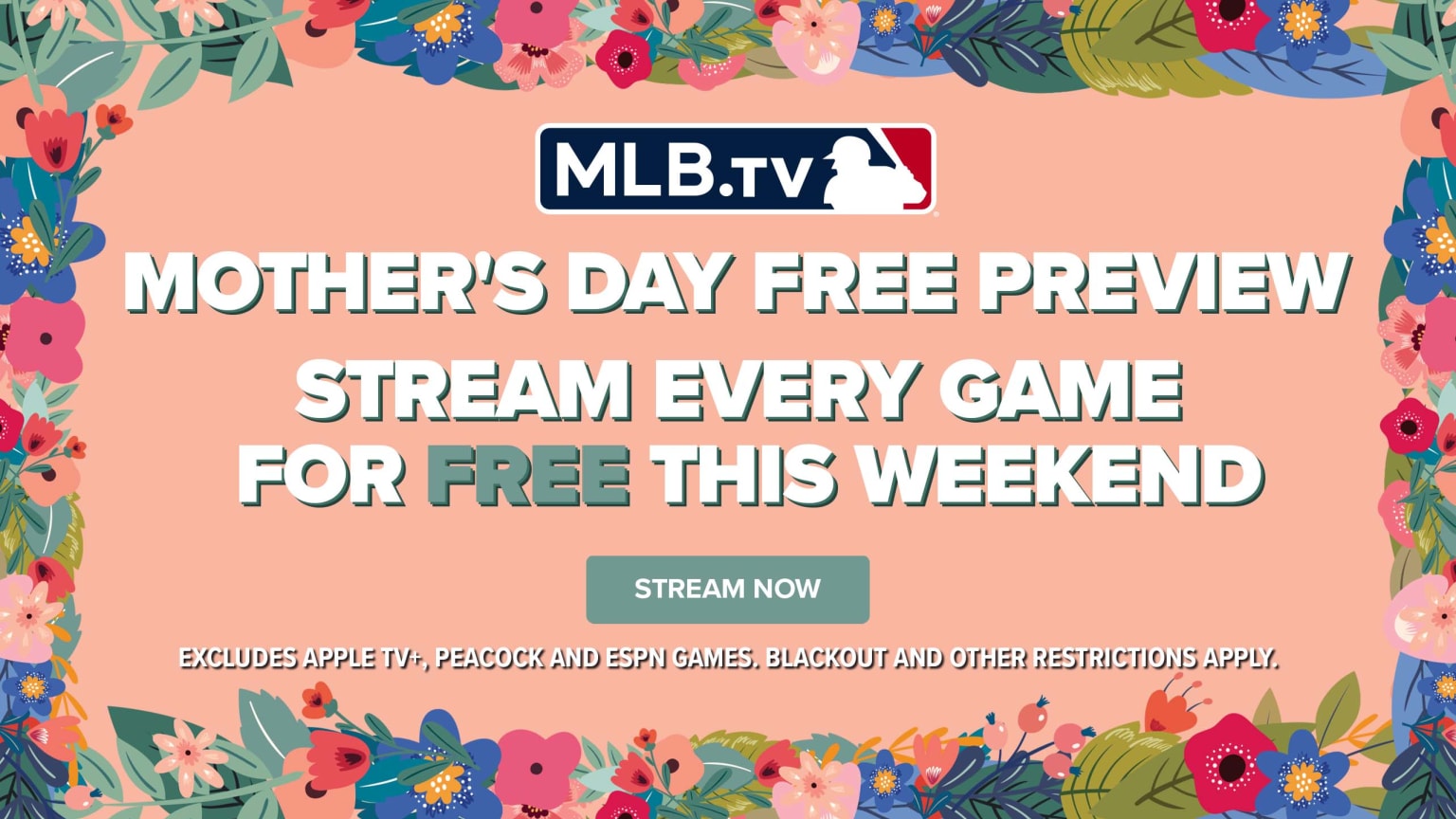 MLB.TV

MOTHER'S DAY FREE PREVIEW

STREAM EVERY GAME FOR FREE THIS WEEKEND

STREAM NOW

EXCLUDES APPLE TV+, PEACOCK AND ESPN GAMES. BLACKOUT AND OTHER RESTRICTIONS APPLY.